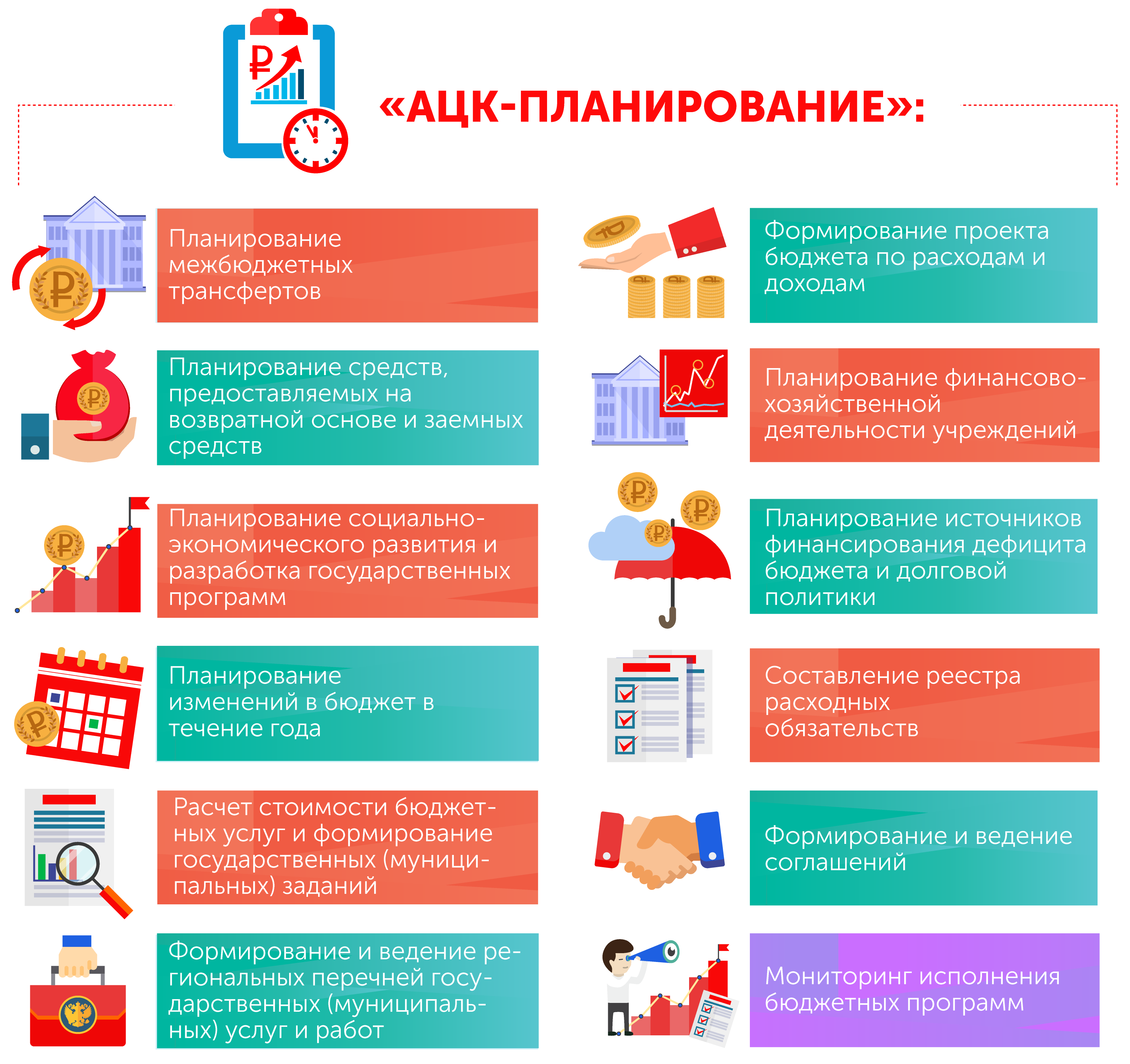 «АЦК-ПЛАНИРОВАНИЕ»:

Планирование межбюджетных трансфертов

Планирование средств, предоставляемых на возвратной основе и заемных средств

Планирование социально-экономического развития и разработка государственных программ

Планирование изменений в бюджет в течение года

Расчет стоимости бюджетных услуг и формирование государственных (муниципальных) заданий

Формирование и ведение региональных перечней государственных (муниципальных) услуг и работ

Формирование проекта бюджета по расходам и доходам

Планирование финансово-хозяйственной деятельности учреждений

Планирование источников финансирования дефицита бюджета и долговой политики

Составление реестра расходных обязательств

Формирование и ведение соглашений

Мониторинг исполнения бюджетных программ